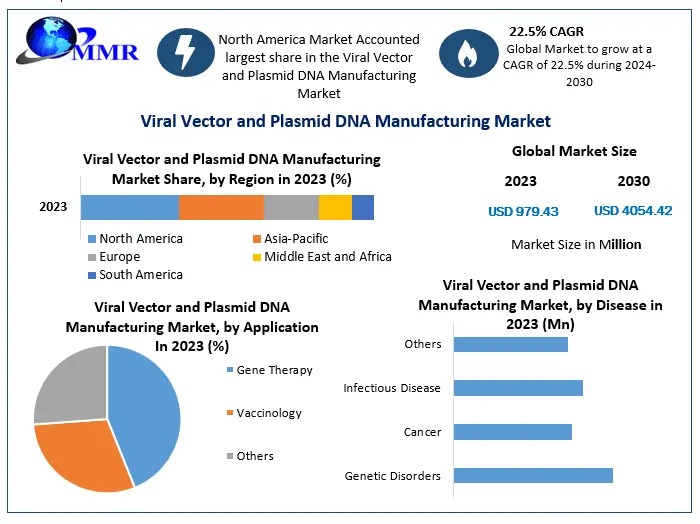 MMR

North America Market Accounted largest share in the Viral Vector and Plasmid DNA Manufacturing Market

22.5% CAGR
Global Market to grow at a CAGR of 22.5% during 2024-2030

Viral Vector and Plasmid DNA Manufacturing Market

Viral Vector and Plasmid DNA Manufacturing Market Share, by Region in 2023 (%)

2023

North America
Asia-Pacific
Europe
Middle East and Africa
South America

Global Market Size

2023
2030
USD 979.43
USD 4054.42
Market Size in Million

Viral Vector and Plasmid DNA Manufacturing Market, by Application In 2023 (%)

Gene Therapy
Vaccinology
Others

Viral Vector and Plasmid DNA Manufacturing Market, by Disease in 2023 (Mn)

Others
Infectious Disease
Cancer
Genetic Disorders